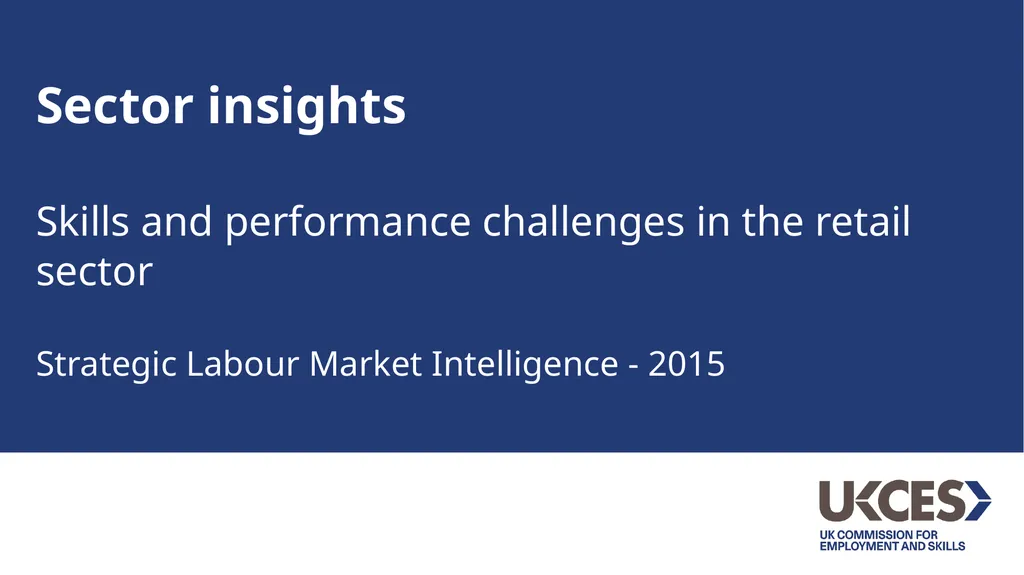 Sector insights

Skills and performance challenges in the retail sector

Strategic Labour Market Intelligence - 2015

UKCES

UK COMMISSION FOR EMPLOYMENT AND SKILLS